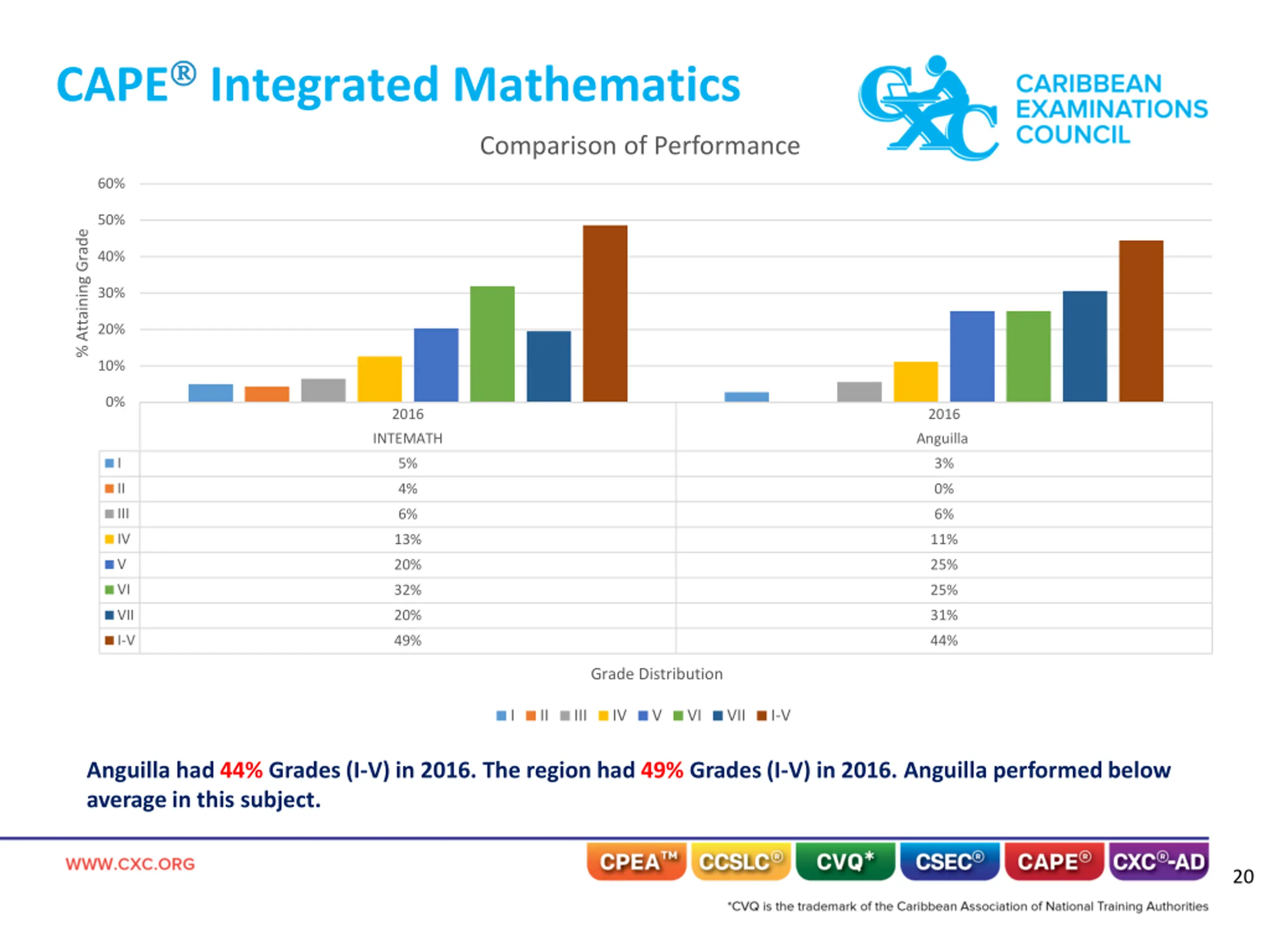 CAPE® Integrated Mathematics

CXC CARIBBEAN EXAMINATIONS COUNCIL

Comparison of Performance

% Attaining Grade

60%
50%
40%
30%
20%
10%
0%

| | 2016 INTEMATH | 2016 Anguilla |
|---|---|---|
| I | 5% | 3% |
| II | 4% | 0% |
| III | 6% | 6% |
| IV | 13% | 11% |
| V | 20% | 25% |
| VI | 32% | 25% |
| VII | 20% | 31% |
| I-V | 49% | 44% |

Grade Distribution

I II III IV V VI VII I-V

Anguilla had 44% Grades (I-V) in 2016. The region had 49% Grades (I-V) in 2016. Anguilla performed below average in this subject.

WWW.CXC.ORG

CPEA™ CCSLC® CVQ* CSEC® CAPE® CXC®-AD

20

*CVQ is the trademark of the Caribbean Association of National Training Authorities